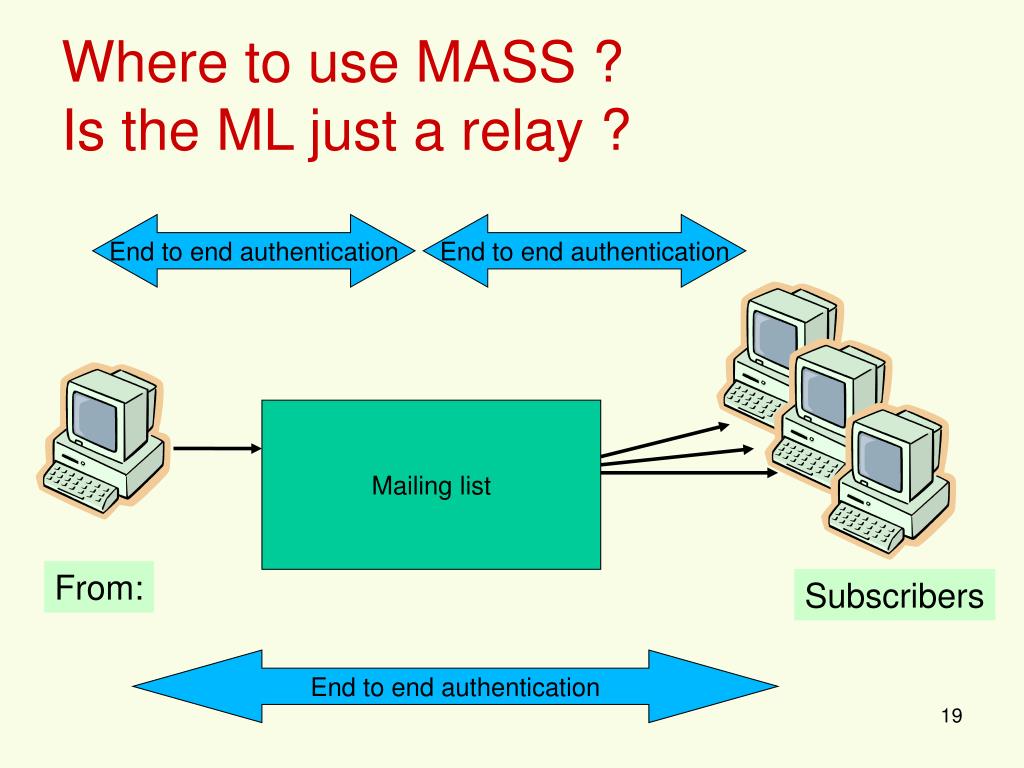 Where to use MASS ?
Is the ML just a relay ?

End to end authentication

End to end authentication

Mailing list

From:

Subscribers

End to end authentication

19